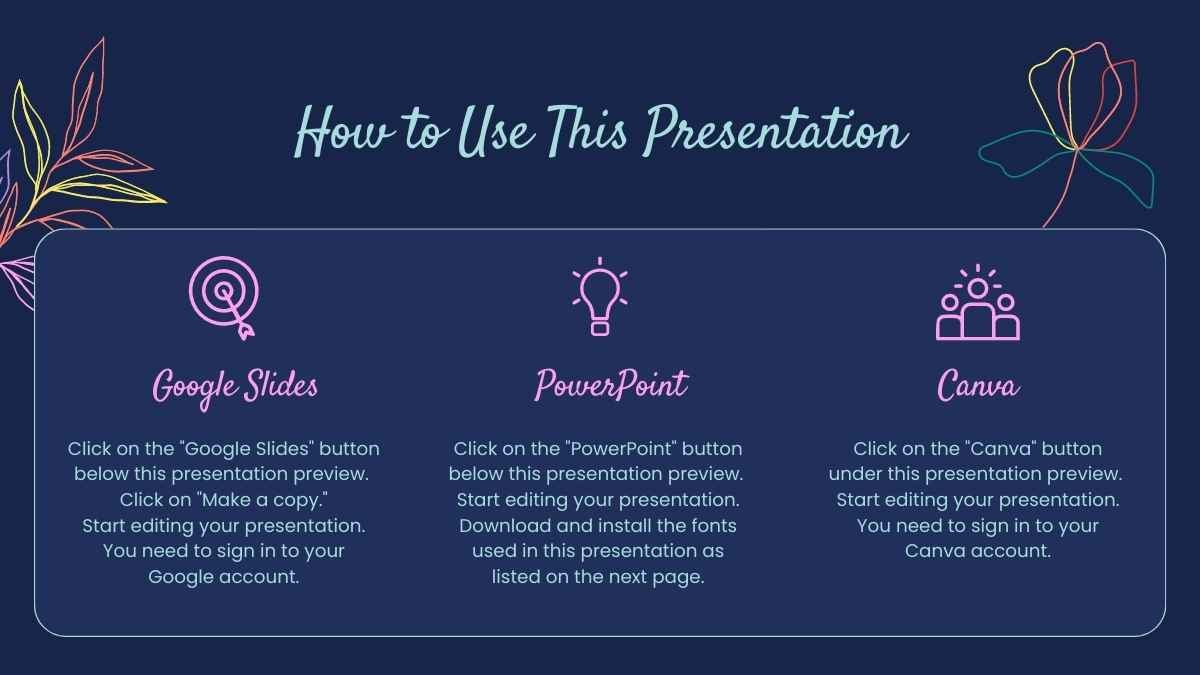 How to Use This Presentation

Google Slides

Click on the "Google Slides" button below this presentation preview.
Click on "Make a copy."
Start editing your presentation.
You need to sign in to your Google account.

PowerPoint

Click on the "PowerPoint" button below this presentation preview.
Start editing your presentation.
Download and install the fonts used in this presentation as listed on the next page.

Canva

Click on the "Canva" button under this presentation preview.
Start editing your presentation.
You need to sign in to your Canva account.